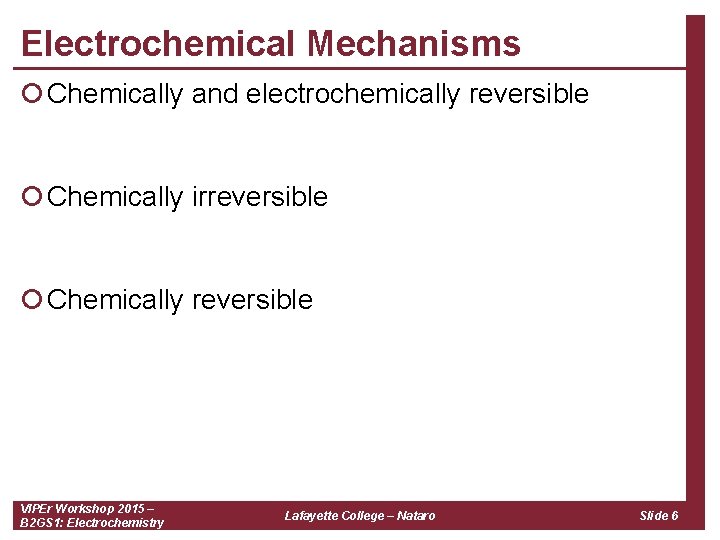 Electrochemical Mechanisms

Chemically and electrochemically reversible

Chemically irreversible

Chemically reversible

VIPEr Workshop 2015 – B2GS1: Electrochemistry

Lafayette College – Nataro

Slide 6